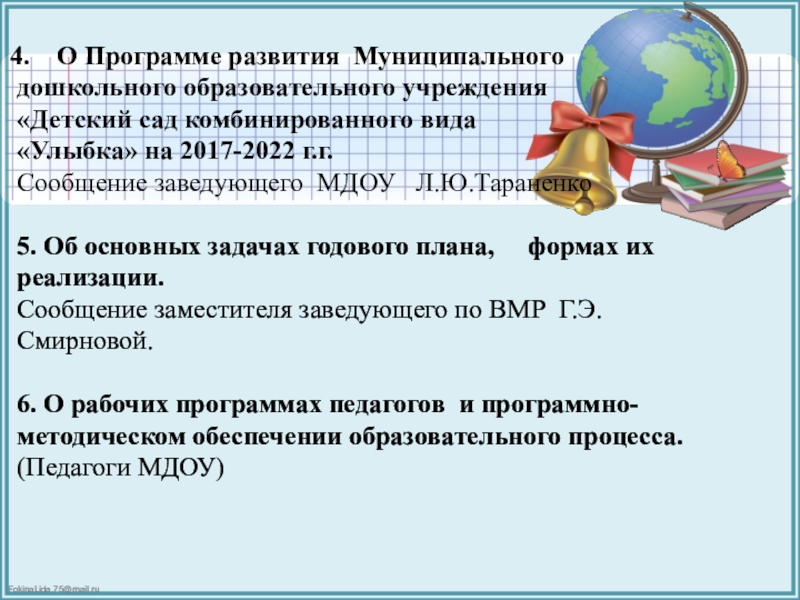 4. О Программе развития Муниципального дошкольного образовательного учреждения «Детский сад комбинированного вида «Улыбка» на 2017-2022 г.г.
Сообщение заведующего МДОУ Л.Ю.Тараненко

5. Об основных задачах годового плана, формах их реализации.
Сообщение заместителя заведующего по ВМР Г.Э. Смирновой.

6. О рабочих программах педагогов и программно-методическом обеспечении образовательного процесса.
(Педагоги МДОУ)

FokinaLida.75@mail.ru